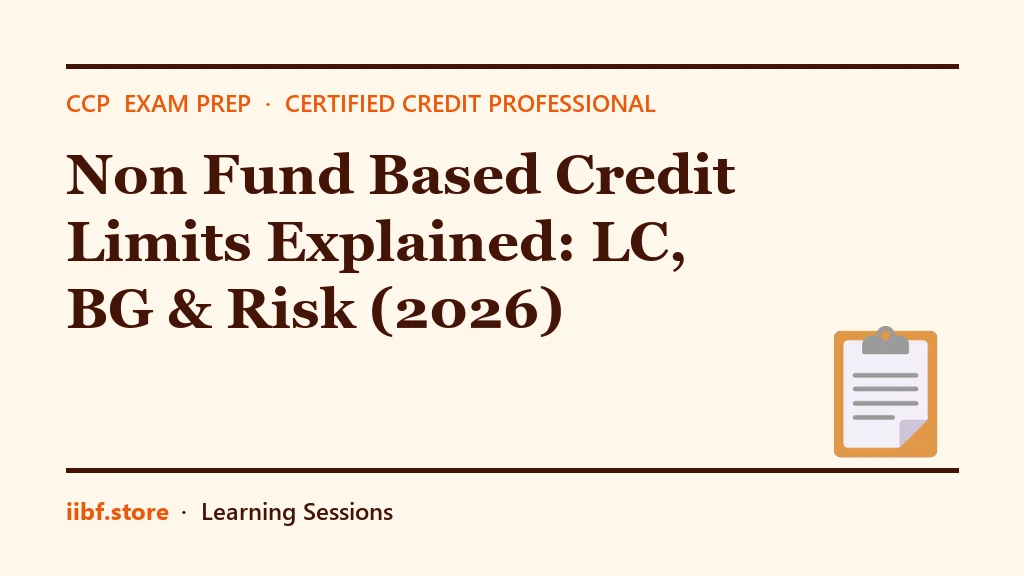 CCP EXAM PREP · CERTIFIED CREDIT PROFESSIONAL

Non Fund Based Credit Limits Explained: LC, BG & Risk (2026)

iibf.store · Learning Sessions